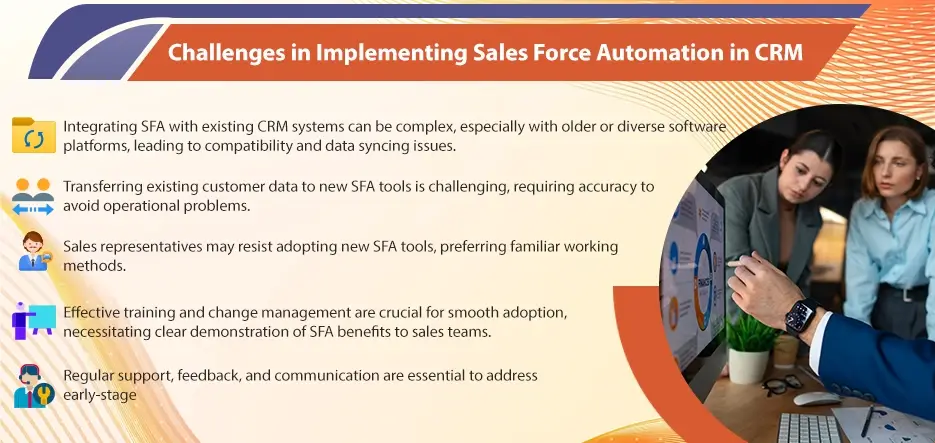 Challenges in Implementing Sales Force Automation in CRM

Integrating SFA with existing CRM systems can be complex, especially with older or diverse software platforms, leading to compatibility and data syncing issues.

Transferring existing customer data to new SFA tools is challenging, requiring accuracy to avoid operational problems.

Sales representatives may resist adopting new SFA tools, preferring familiar working methods.

Effective training and change management are crucial for smooth adoption, necessitating clear demonstration of SFA benefits to sales teams.

Regular support, feedback, and communication are essential to address early-stage